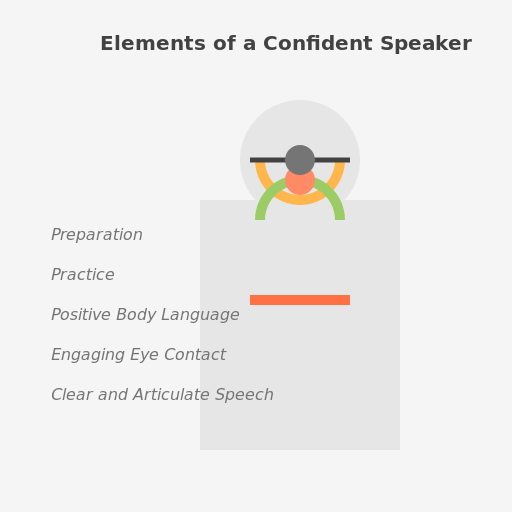 Elements of a Confident Speaker

Preparation

Practice

Positive Body Language

Engaging Eye Contact

Clear and Articulate Speech